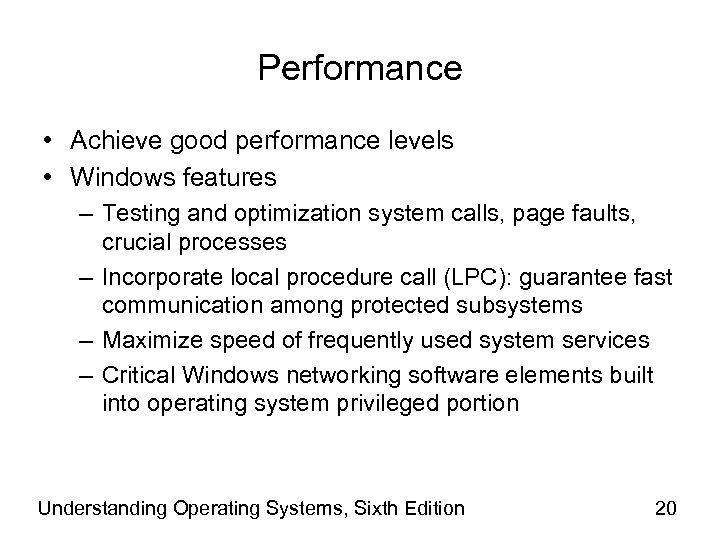 Performance

• Achieve good performance levels
• Windows features
  – Testing and optimization system calls, page faults, crucial processes
  – Incorporate local procedure call (LPC): guarantee fast communication among protected subsystems
  – Maximize speed of frequently used system services
  – Critical Windows networking software elements built into operating system privileged portion

Understanding Operating Systems, Sixth Edition 20